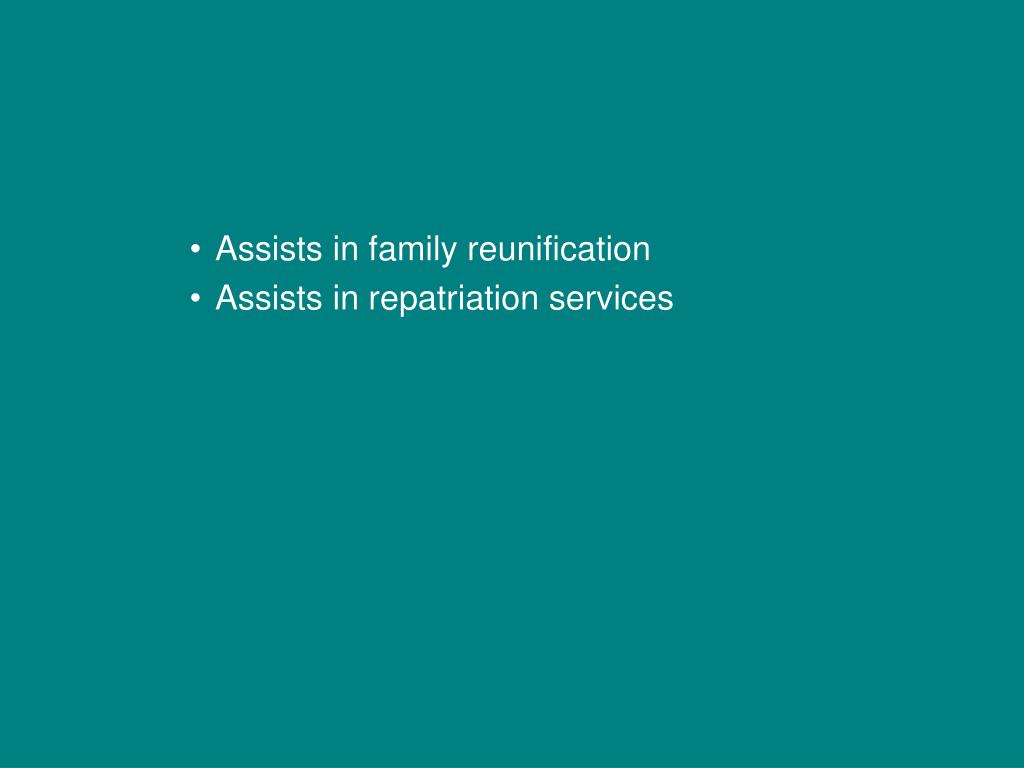 • Assists in family reunification
• Assists in repatriation services